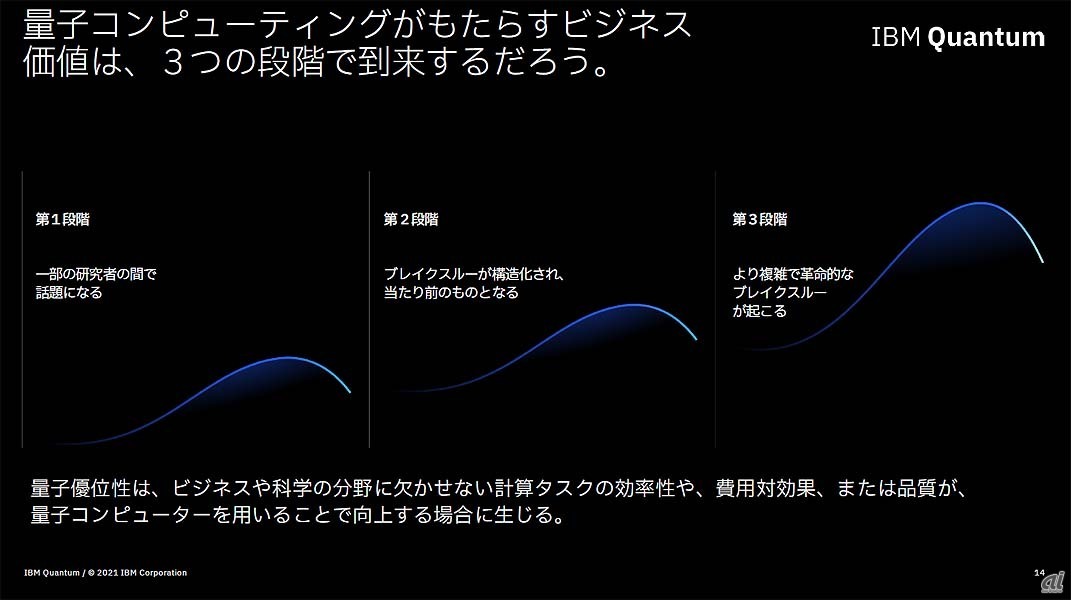 量子コンピューティングがもたらすビジネス価値は、３つの段階で到来するだろう。

IBM Quantum

第１段階

一部の研究者の間で話題になる

第２段階

ブレイクスルーが構造化され、当たり前のものとなる

第３段階

より複雑で革命的なブレイクスルーが起こる

量子優位性は、ビジネスや科学の分野に欠かせない計算タスクの効率性や、費用対効果、または品質が、量子コンピューターを用いることで向上する場合に生じる。

IBM Quantum / © 2021 IBM Corporation

14